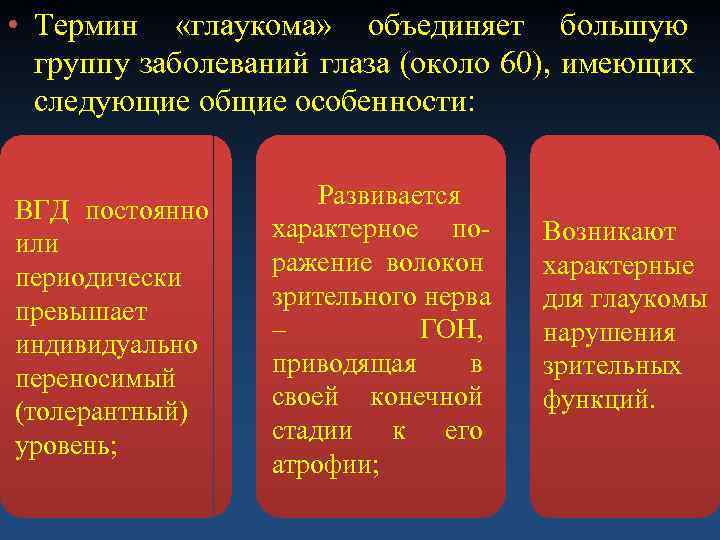 • Термин «глаукома» объединяет большую группу заболеваний глаза (около 60), имеющих следующие общие особенности:

ВГД постоянно или периодически превышает индивидуально переносимый (толерантный) уровень;

Развивается характерное поражение волокон зрительного нерва – ГОН, приводящая в своей конечной стадии к его атрофии;

Возникают характерные для глаукомы нарушения зрительных функций.